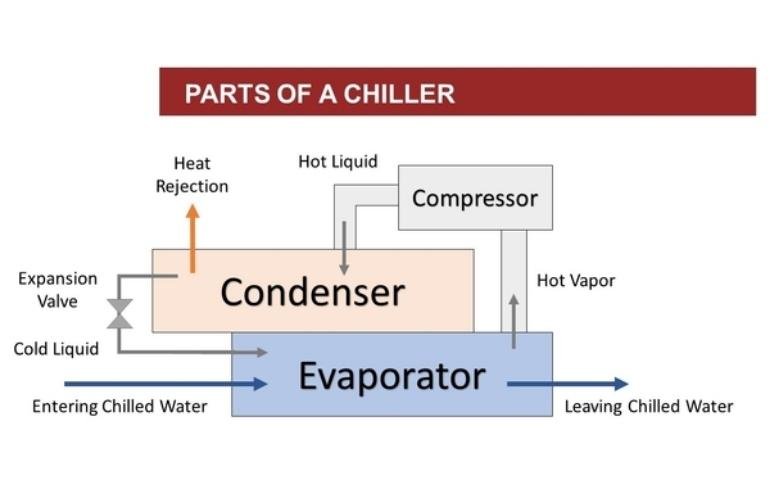 PARTS OF A CHILLER

Heat Rejection

Hot Liquid

Compressor

Expansion Valve

Condenser

Hot Vapor

Cold Liquid

Evaporator

Entering Chilled Water

Leaving Chilled Water